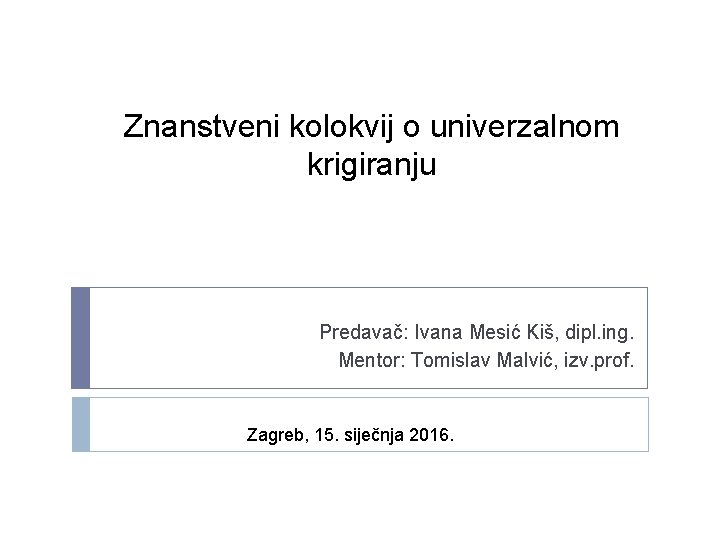 Znanstveni kolokvij o univerzalnom krigiranju

Predavač: Ivana Mesić Kiš, dipl.ing.
Mentor: Tomislav Malvić, izv.prof.

Zagreb, 15. siječnja 2016.